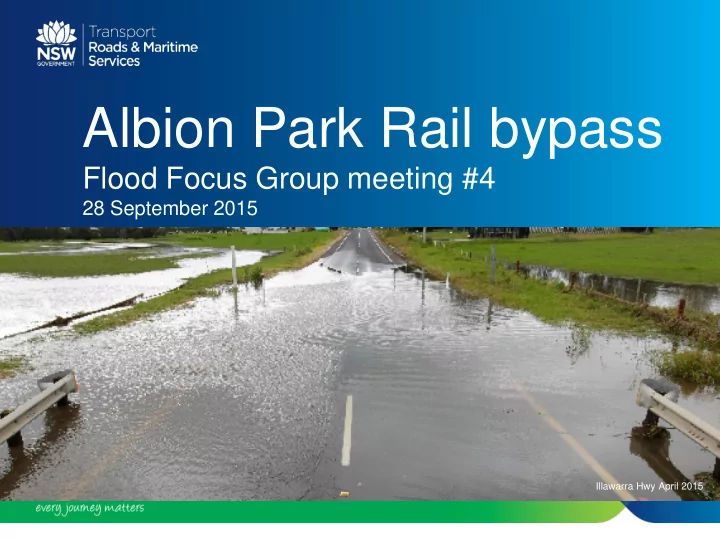 NSW GOVERNMENT
Transport
Roads & Maritime Services

Albion Park Rail bypass
Flood Focus Group meeting #4
28 September 2015

Illawarra Hwy April 2015

every journey matters